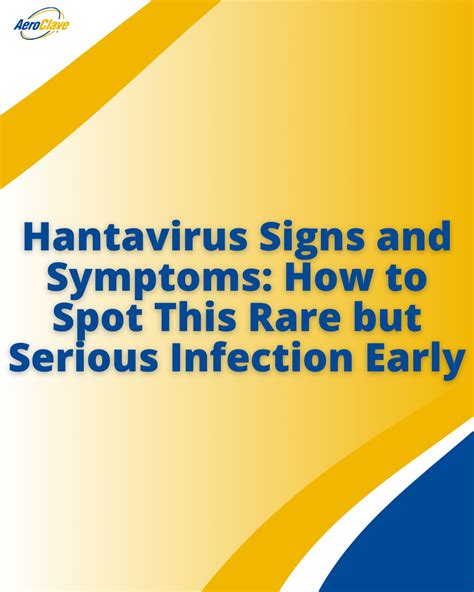 AeroClave

Hantavirus Signs and Symptoms: How to Spot This Rare but Serious Infection Early